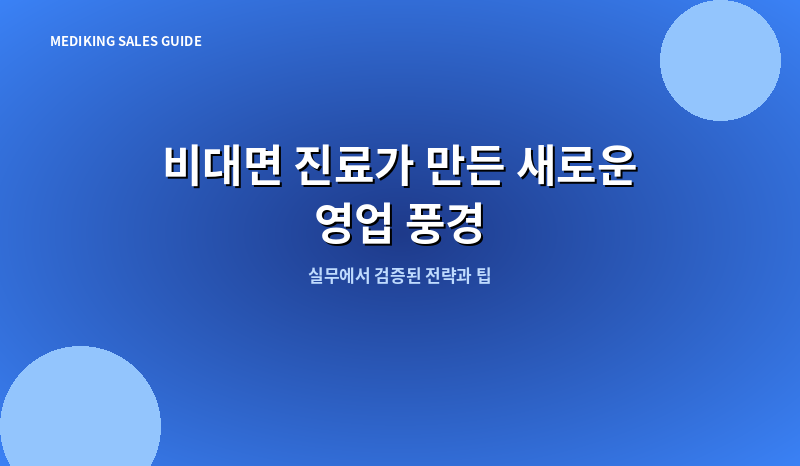 MEDIKING SALES GUIDE

비대면 진료가 만든 새로운 영업 풍경

실무에서 검증된 전략과 팁